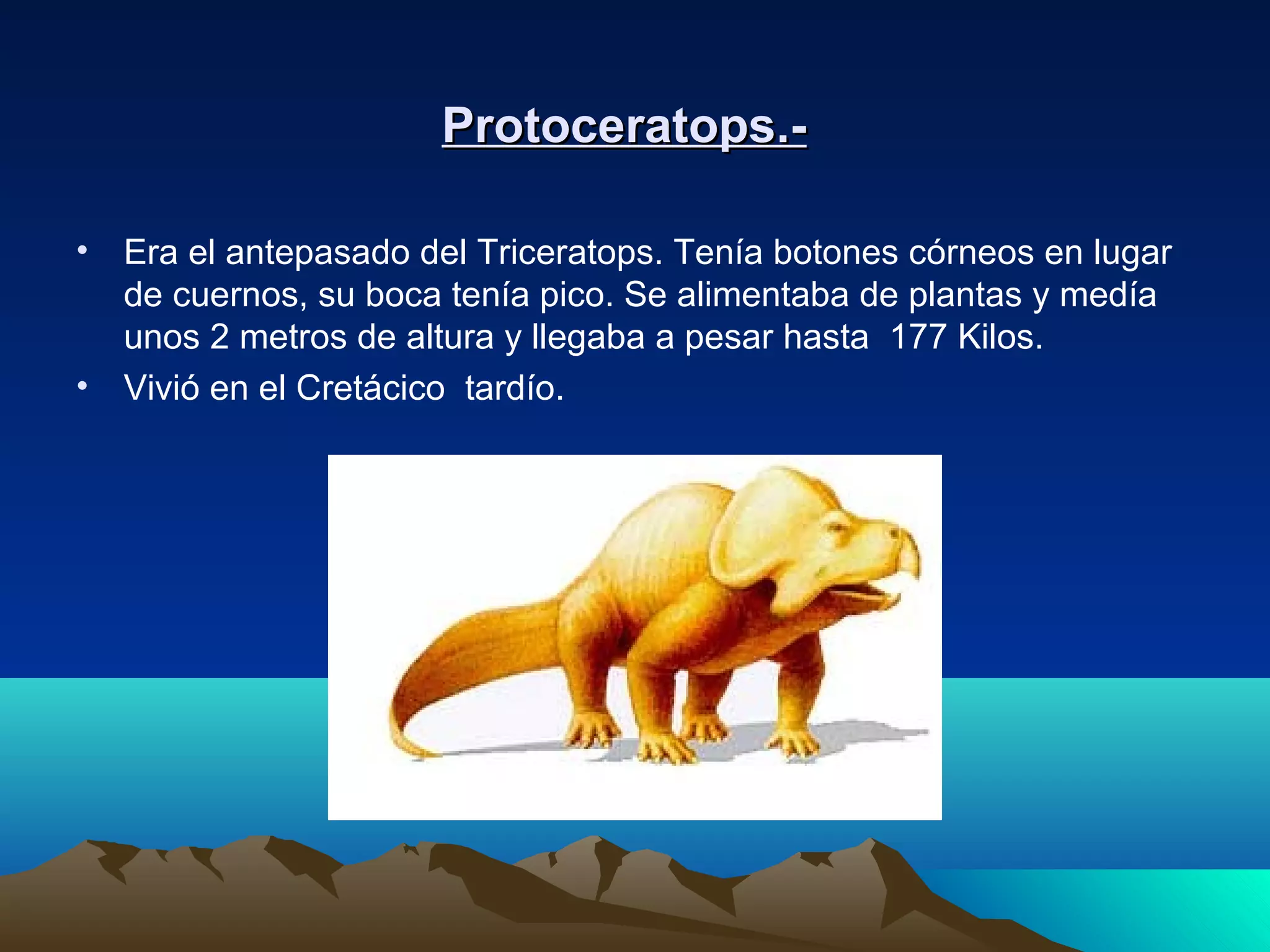 Protoceratops.-

• Era el antepasado del Triceratops. Tenía botones córneos en lugar de cuernos, su boca tenía pico. Se alimentaba de plantas y medía unos 2 metros de altura y llegaba a pesar hasta 177 Kilos.
• Vivió en el Cretácico tardío.